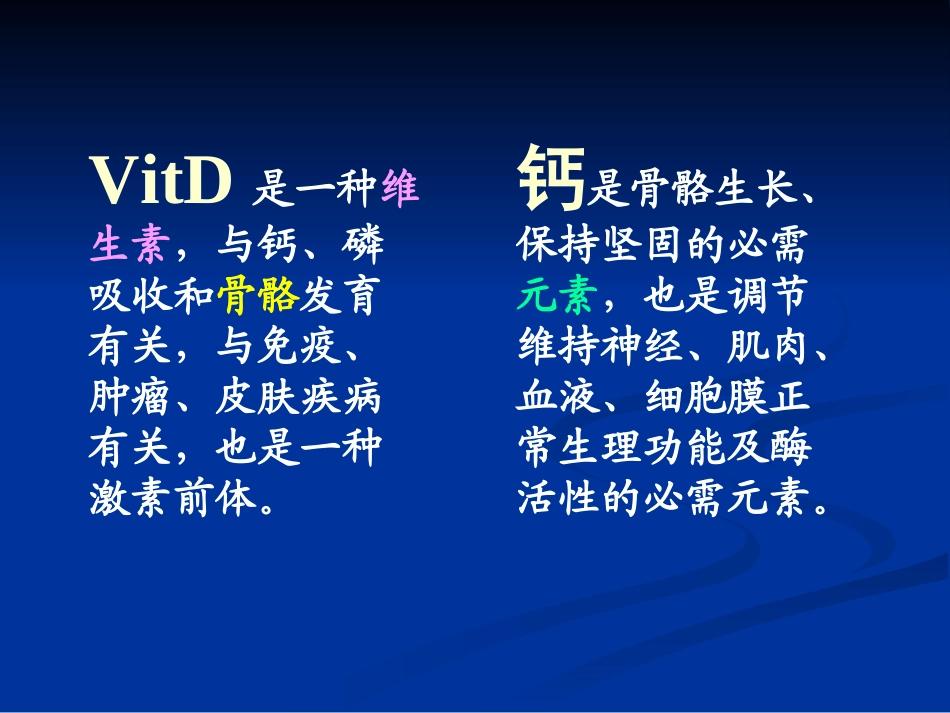 VitD 是一种维生素，与钙、磷吸收和骨骼发育有关，与免疫、肿瘤、皮肤疾病有关，也是一种激素前体。

钙是骨骼生长、保持坚固的必需元素，也是调节维持神经、肌肉、血液、细胞膜正常生理功能及酶活性的必需元素。